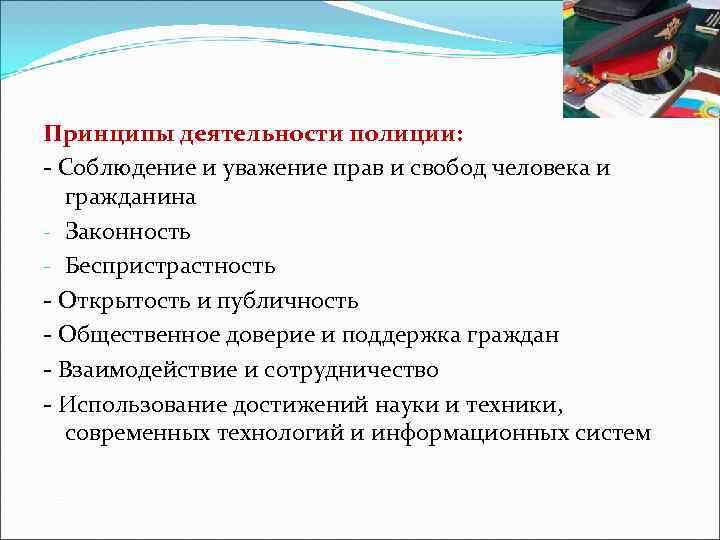 Принципы деятельности полиции:

- Соблюдение и уважение прав и свобод человека и гражданина

- Законность

- Беспристрастность

- Открытость и публичность

- Общественное доверие и поддержка граждан

- Взаимодействие и сотрудничество

- Использование достижений науки и техники, современных технологий и информационных систем